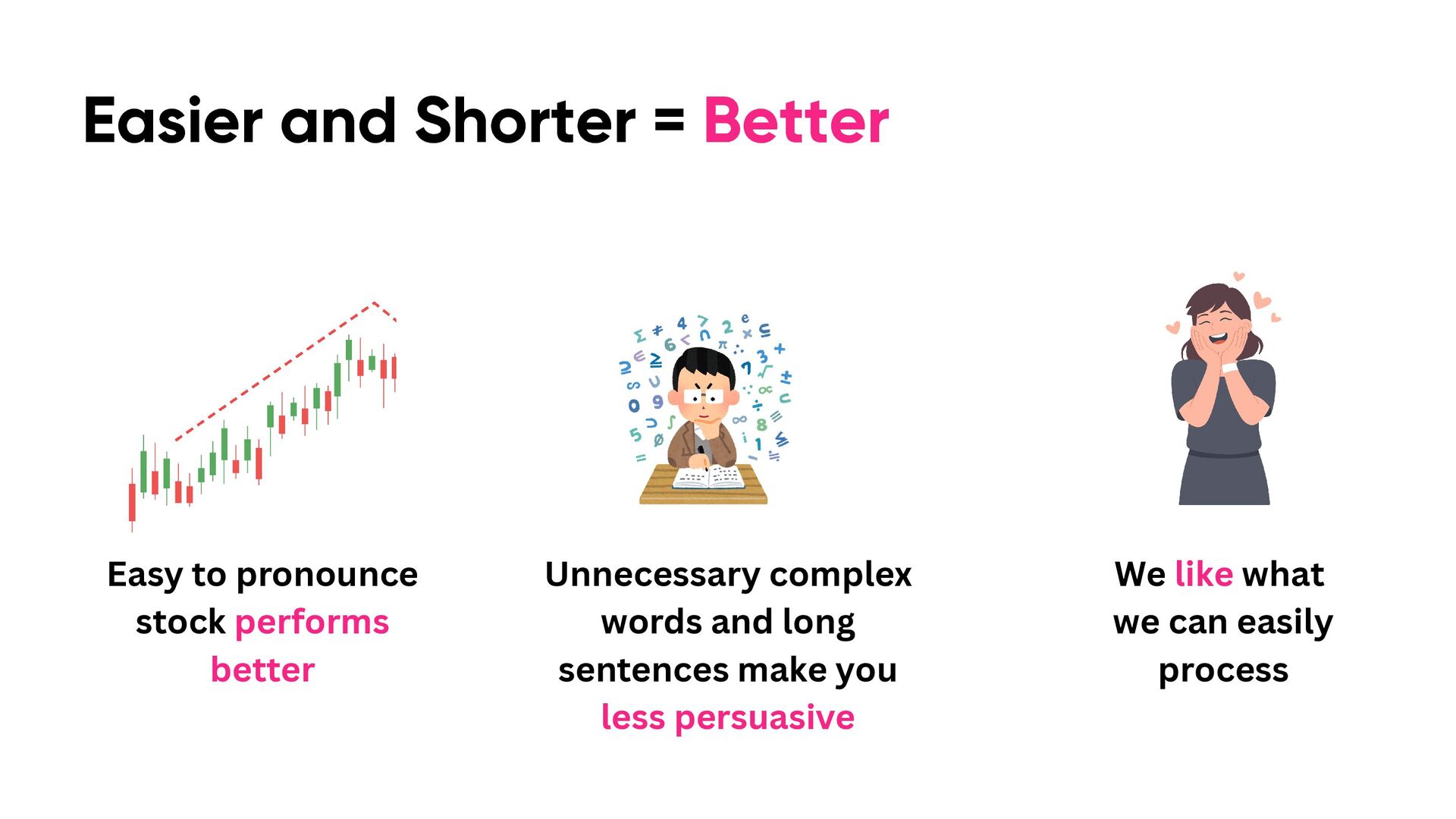 Easier and Shorter = Better

Easy to pronounce stock performs better

Unnecessary complex words and long sentences make you less persuasive

We like what we can easily process